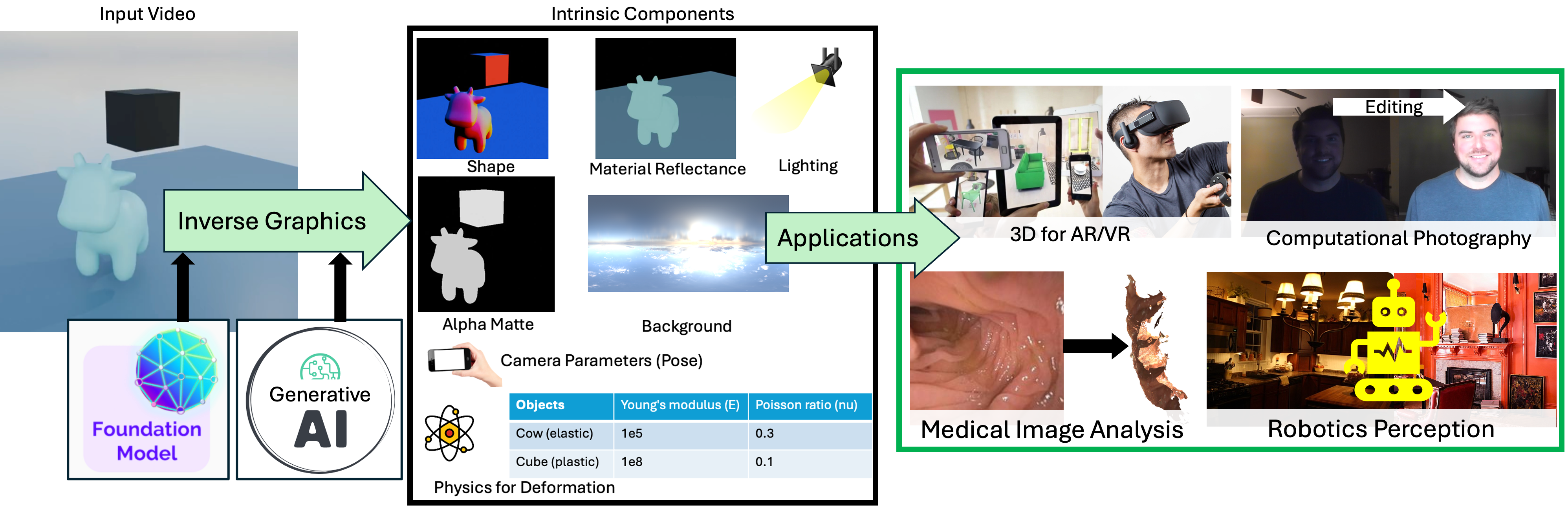 Input Video

Inverse Graphics

Foundation Model

Generative AI

Intrinsic Components

Shape

Material Reflectance

Lighting

Alpha Matte

Background

Camera Parameters (Pose)

| Objects | Young's modulus (E) | Poisson ratio (nu) |
|---|---|---|
| Cow (elastic) | 1e5 | 0.3 |
| Cube (plastic) | 1e8 | 0.1 |

Physics for Deformation

Applications

3D for AR/VR

Editing

Computational Photography

Medical Image Analysis

Robotics Perception